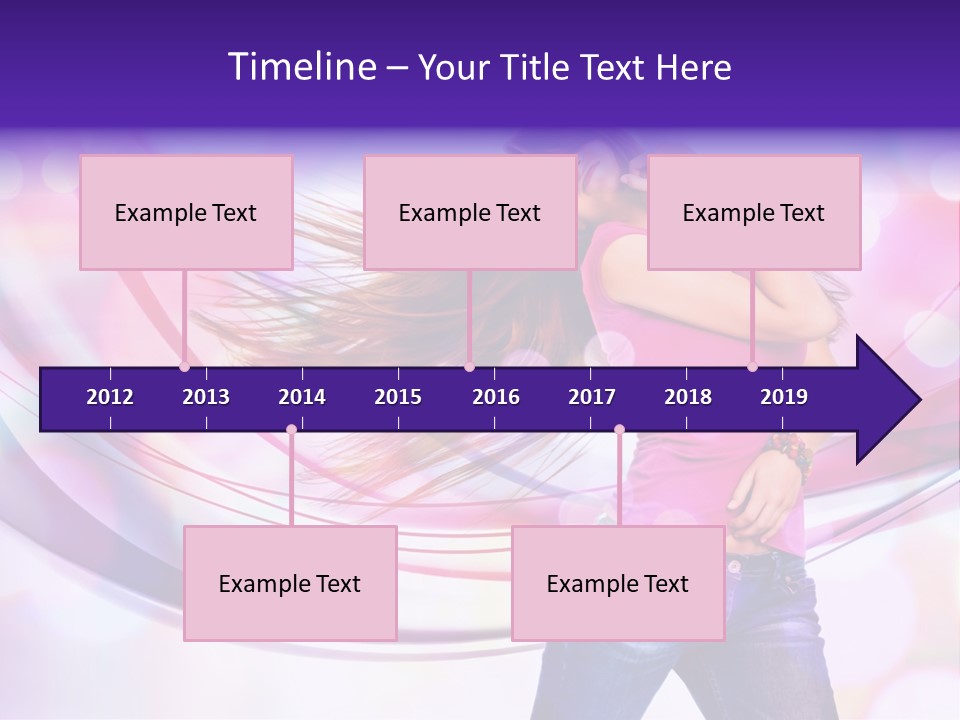 Timeline – Your Title Text Here

Example Text

Example Text

Example Text

2012 2013 2014 2015 2016 2017 2018 2019

Example Text

Example Text